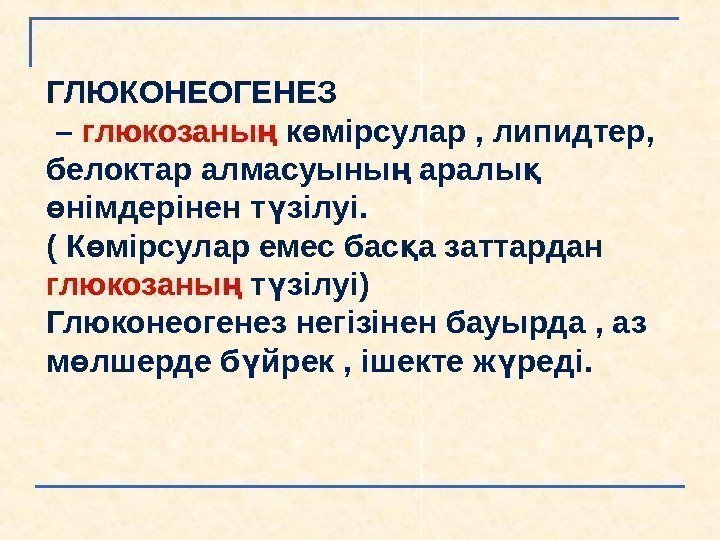 ГЛЮКОНЕОГЕНЕЗ

– глюкозаның көмірсулар , липидтер, белоктар алмасуының аралық өнімдерінен түзілуі.
( Көмірсулар емес басқа заттардан глюкозаның түзілуі)
Глюконеогенез негізінен бауырда , аз мөлшерде бүйрек , ішекте жүреді.